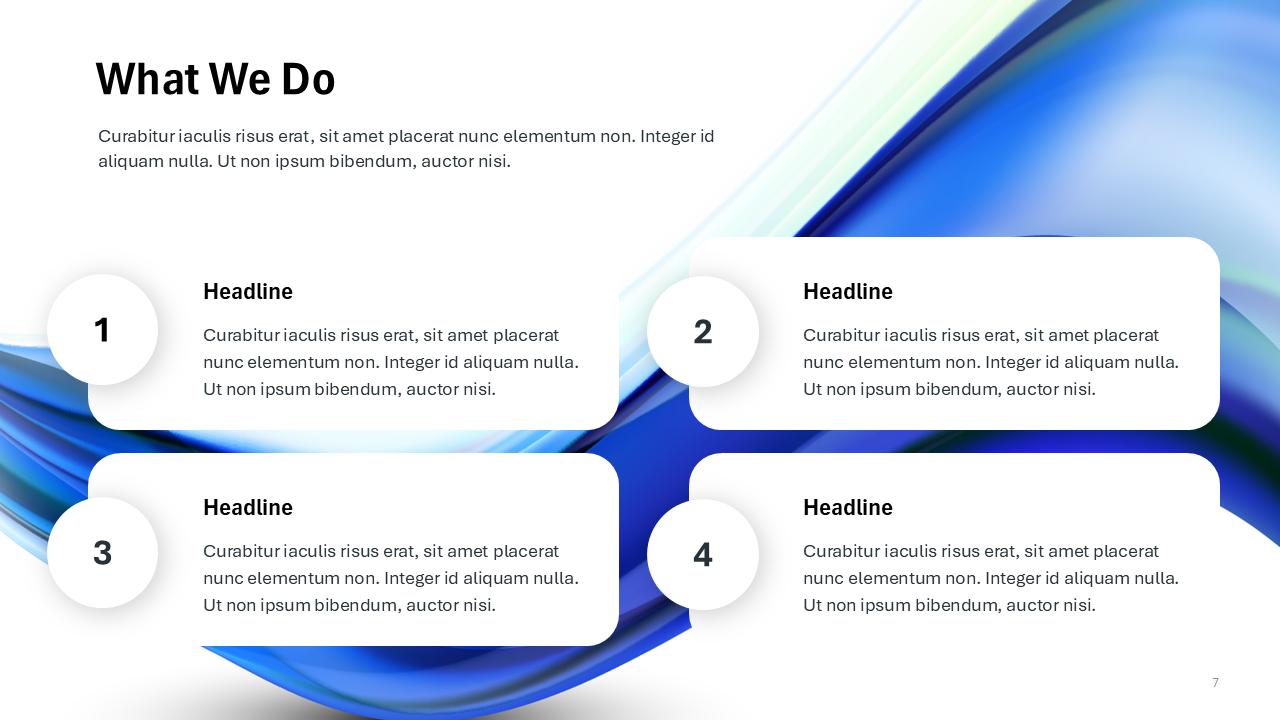 What We Do

Curabitur iaculis risus erat, sit amet placerat nunc elementum non. Integer id aliquam nulla. Ut non ipsum bibendum, auctor nisi.

1

Headline

Curabitur iaculis risus erat, sit amet placerat nunc elementum non. Integer id aliquam nulla. Ut non ipsum bibendum, auctor nisi.

2

Headline

Curabitur iaculis risus erat, sit amet placerat nunc elementum non. Integer id aliquam nulla. Ut non ipsum bibendum, auctor nisi.

3

Headline

Curabitur iaculis risus erat, sit amet placerat nunc elementum non. Integer id aliquam nulla. Ut non ipsum bibendum, auctor nisi.

4

Headline

Curabitur iaculis risus erat, sit amet placerat nunc elementum non. Integer id aliquam nulla. Ut non ipsum bibendum, auctor nisi.

7